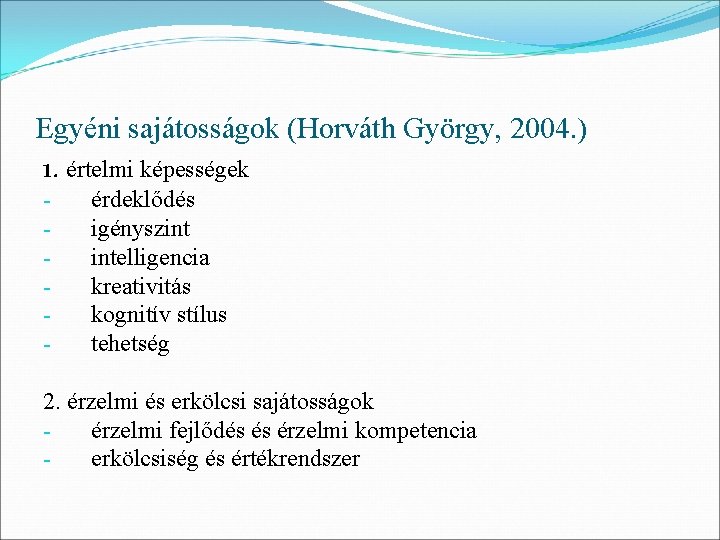 Egyéni sajátosságok (Horváth György, 2004.)

1. értelmi képességek
- érdeklődés
- igényszint
- intelligencia
- kreativitás
- kognitív stílus
- tehetség

2. érzelmi és erkölcsi sajátosságok
- érzelmi fejlődés és érzelmi kompetencia
- erkölcsiség és értékrendszer